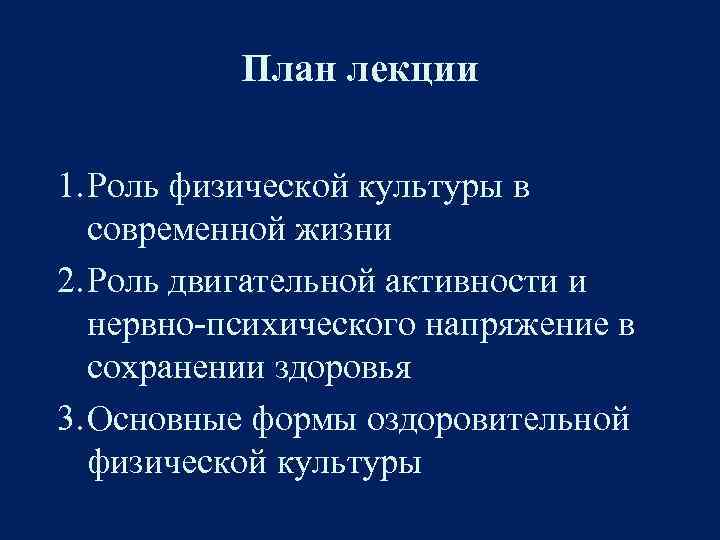 План лекции

1. Роль физической культуры в современной жизни
2. Роль двигательной активности и нервно-психического напряжение в сохранении здоровья
3. Основные формы оздоровительной физической культуры